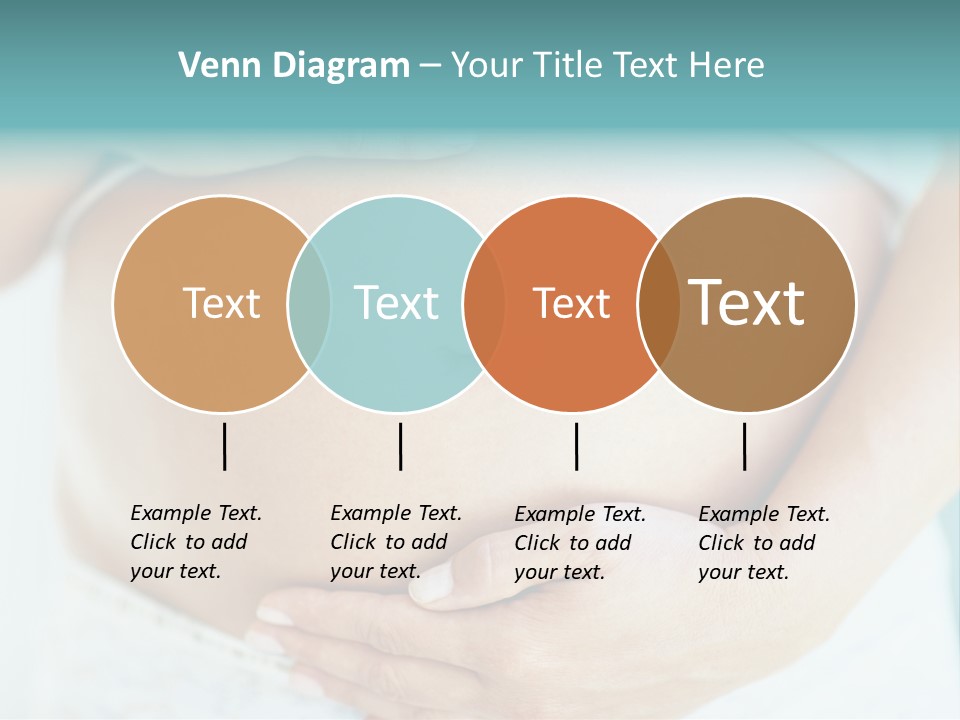 Venn Diagram – Your Title Text Here

Text

Text

Text

Text

Example Text. Click to add your text.

Example Text. Click to add your text.

Example Text. Click to add your text.

Example Text. Click to add your text.